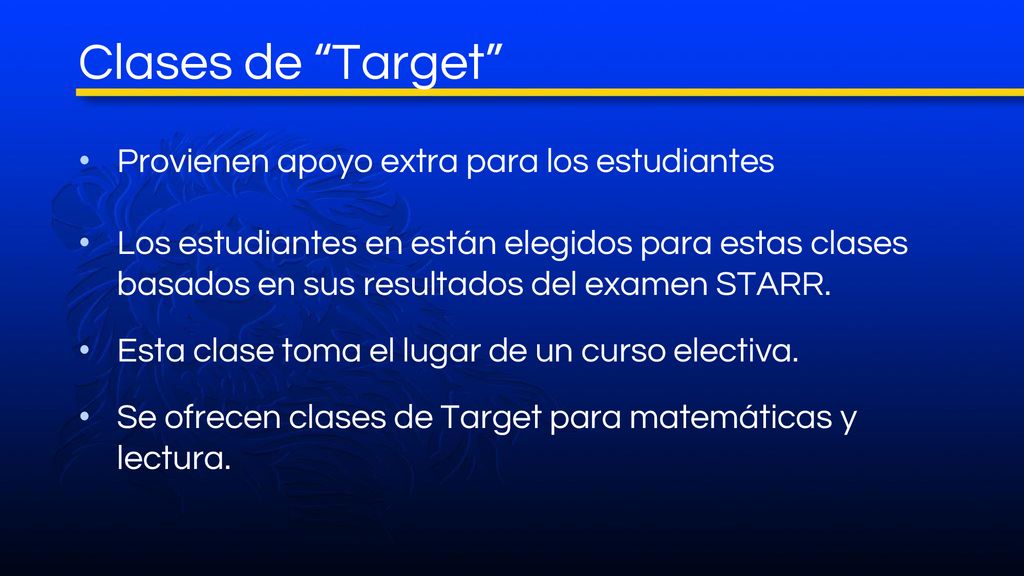 Clases de “Target”

• Provienen apoyo extra para los estudiantes

• Los estudiantes en están elegidos para estas clases basados en sus resultados del examen STARR.

• Esta clase toma el lugar de un curso electiva.

• Se ofrecen clases de Target para matemáticas y lectura.